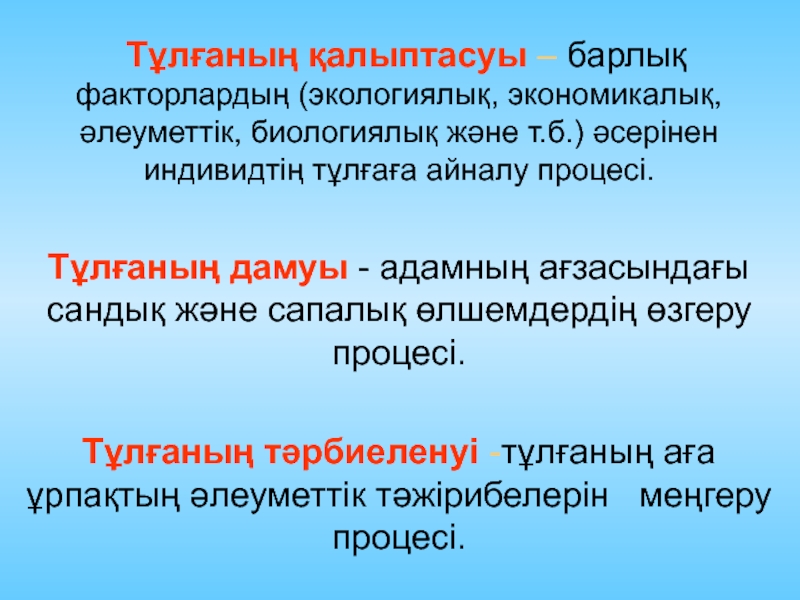 Тұлғаның қалыптасуы – барлық факторлардың (экологиялық, экономикалық, әлеуметтік, биологиялық және т.б.) әсерінен индивидтің тұлғаға айналу процесі.

Тұлғаның дамуы - адамның ағзасындағы сандық және сапалық өлшемдердің өзгеру процесі.

Тұлғаның тәрбиеленуі -тұлғаның аға ұрпақтың әлеуметтік тәжірибелерін меңгеру процесі.